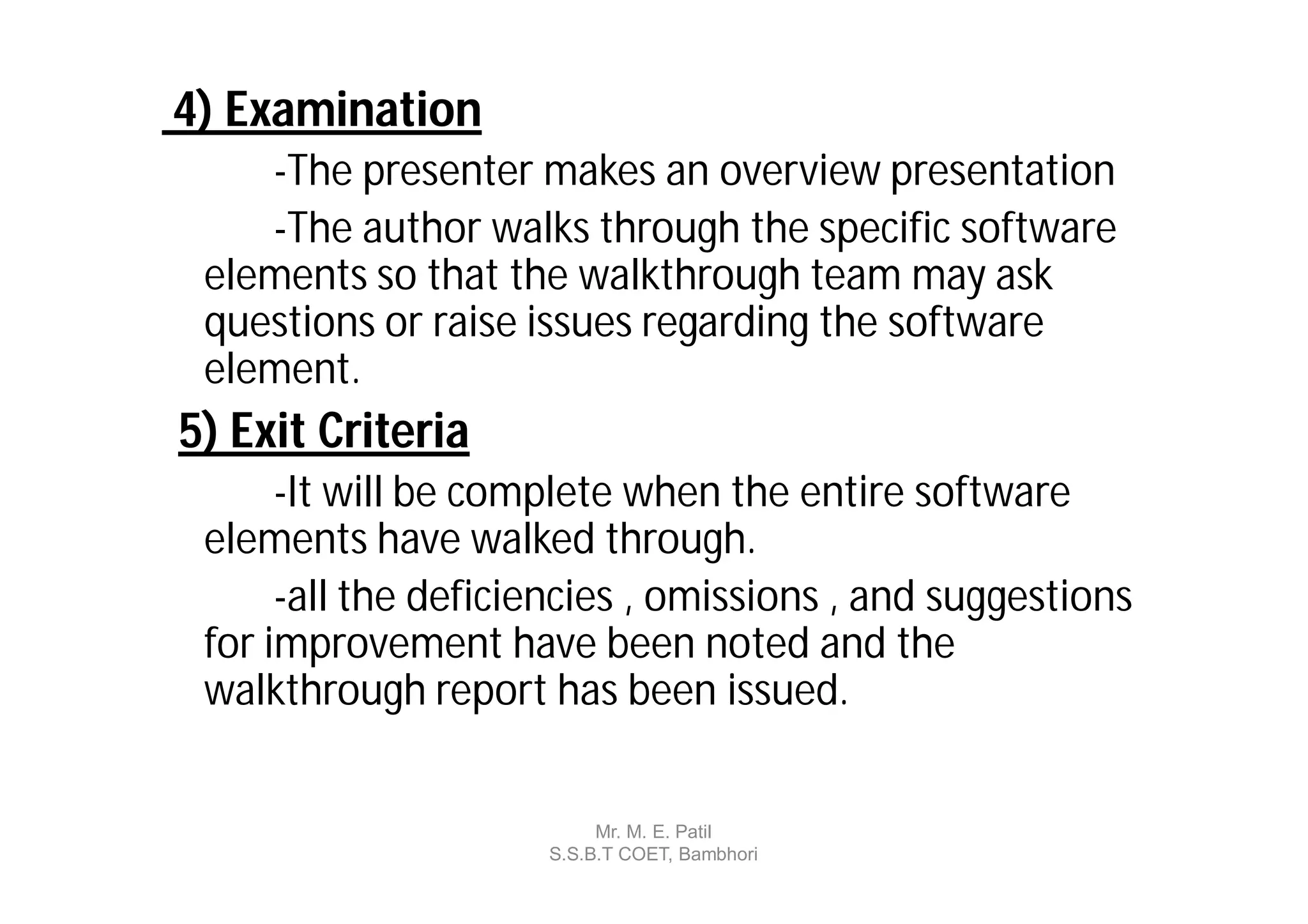 4) Examination

-The presenter makes an overview presentation

-The author walks through the specific software elements so that the walkthrough team may ask questions or raise issues regarding the software element.

5) Exit Criteria

-It will be complete when the entire software elements have walked through.

-all the deficiencies , omissions , and suggestions for improvement have been noted and the walkthrough report has been issued.

Mr. M. E. Patil
S.S.B.T COET, Bambhori